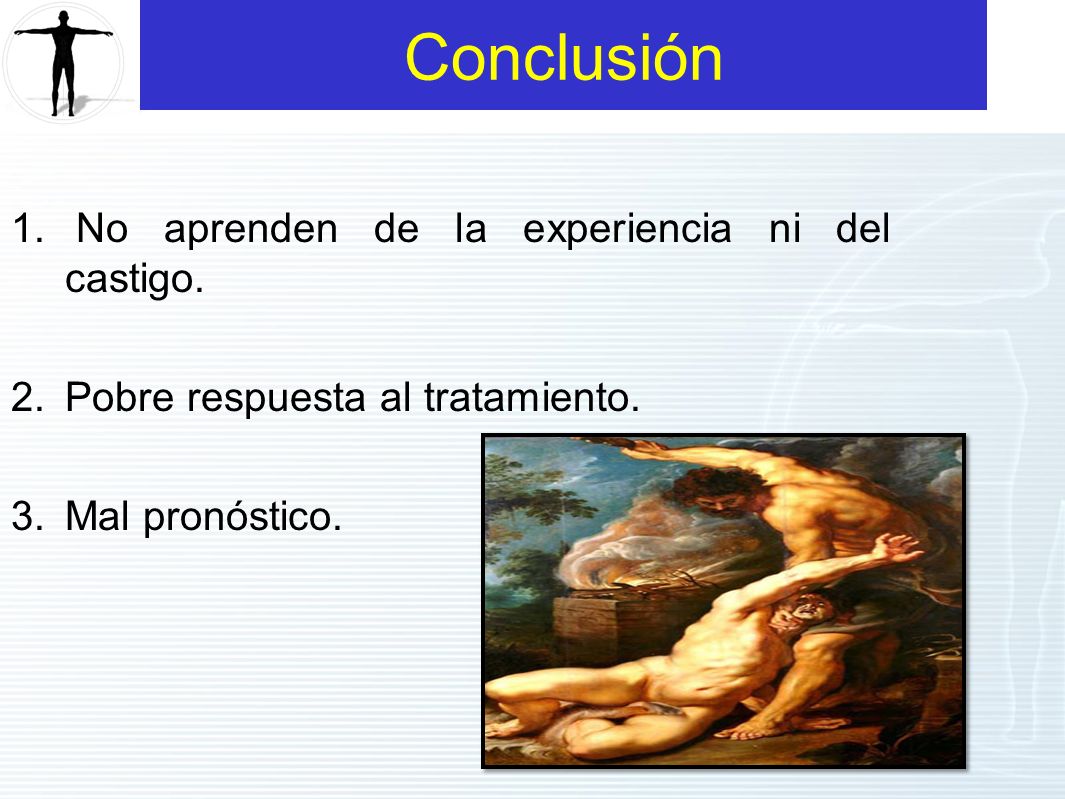 Conclusión

1. No aprenden de la experiencia ni del castigo.

2. Pobre respuesta al tratamiento.

3. Mal pronóstico.